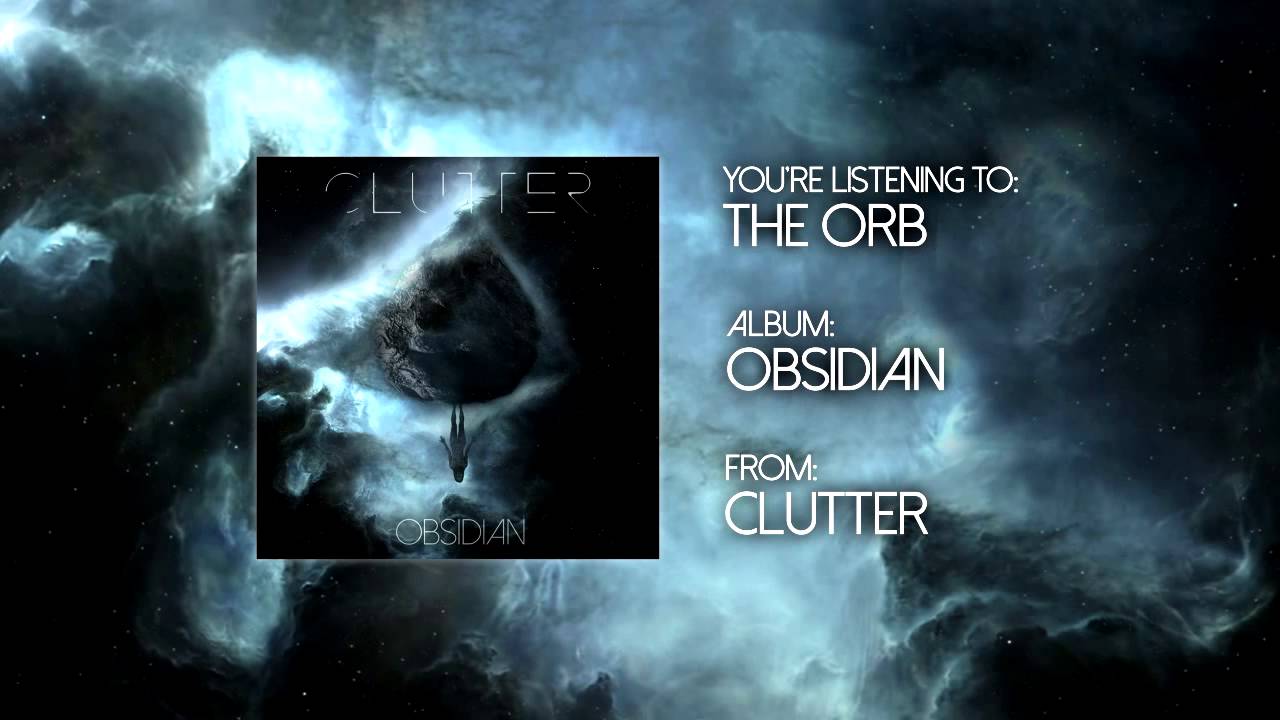 CLUTTER

OBSIDIAN

YOU'RE LISTENING TO:
THE ORB

ALBUM:
OBSIDIAN

FROM:
CLUTTER